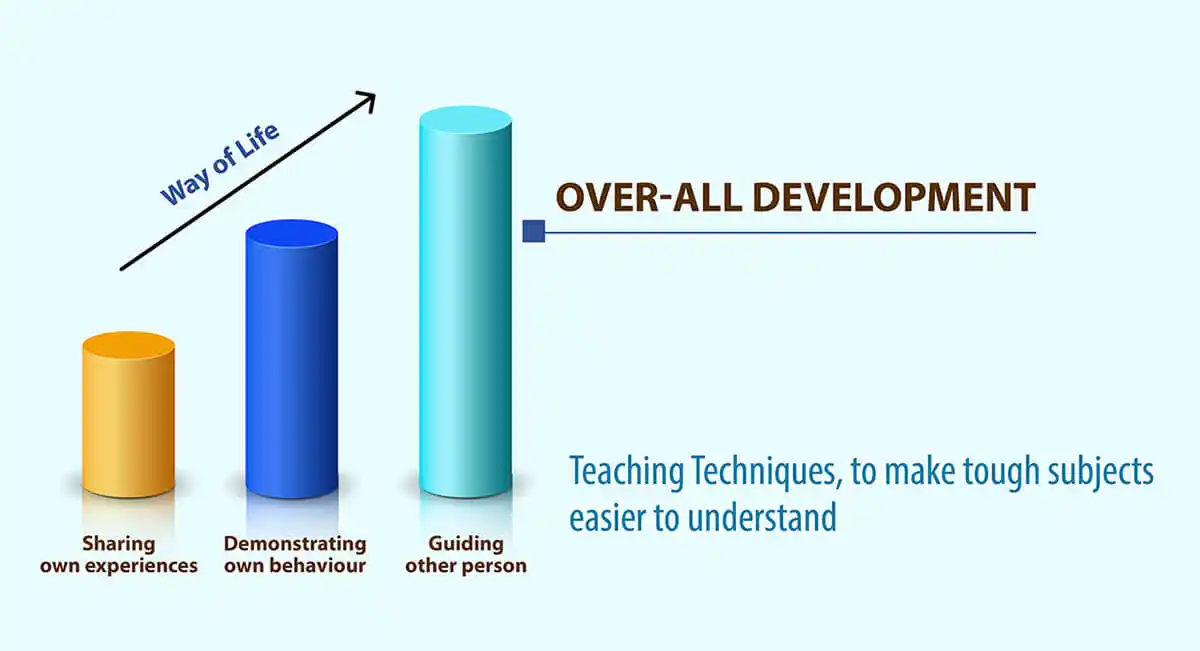 Way of Life

OVER-ALL DEVELOPMENT

Sharing own experiences

Demonstrating own behaviour

Guiding other person

Teaching Techniques, to make tough subjects easier to understand